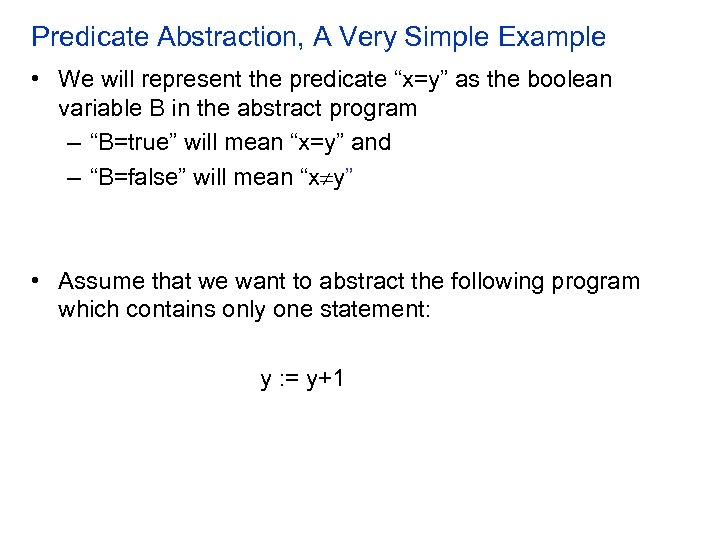 Predicate Abstraction, A Very Simple Example

• We will represent the predicate “x=y” as the boolean variable B in the abstract program
– “B=true” will mean “x=y” and
– “B=false” will mean “x≠y”

• Assume that we want to abstract the following program which contains only one statement:

y := y+1